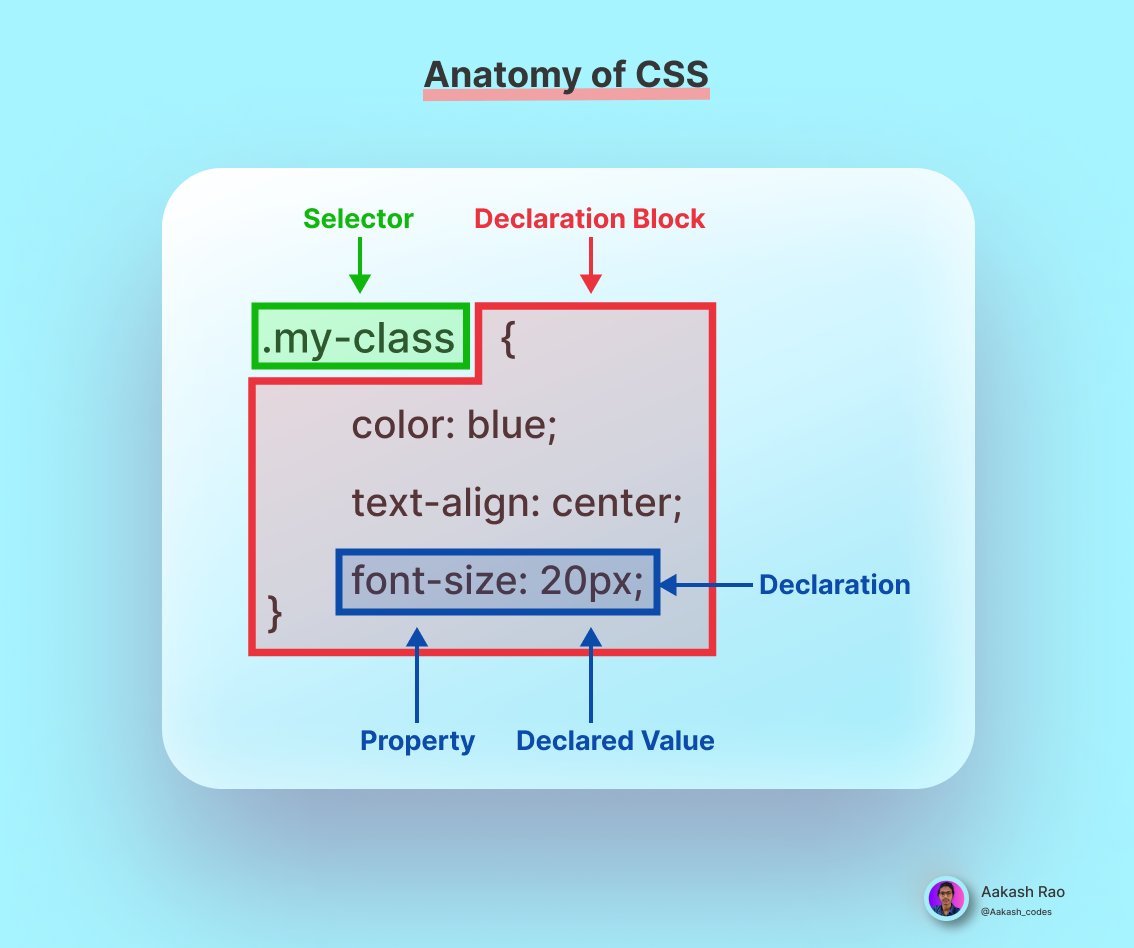 Anatomy of CSS

Selector

Declaration Block

.my-class {

color: blue;

text-align: center;

font-size: 20px;

}

Declaration

Property

Declared Value

Aakash Rao
@Aakash_codes